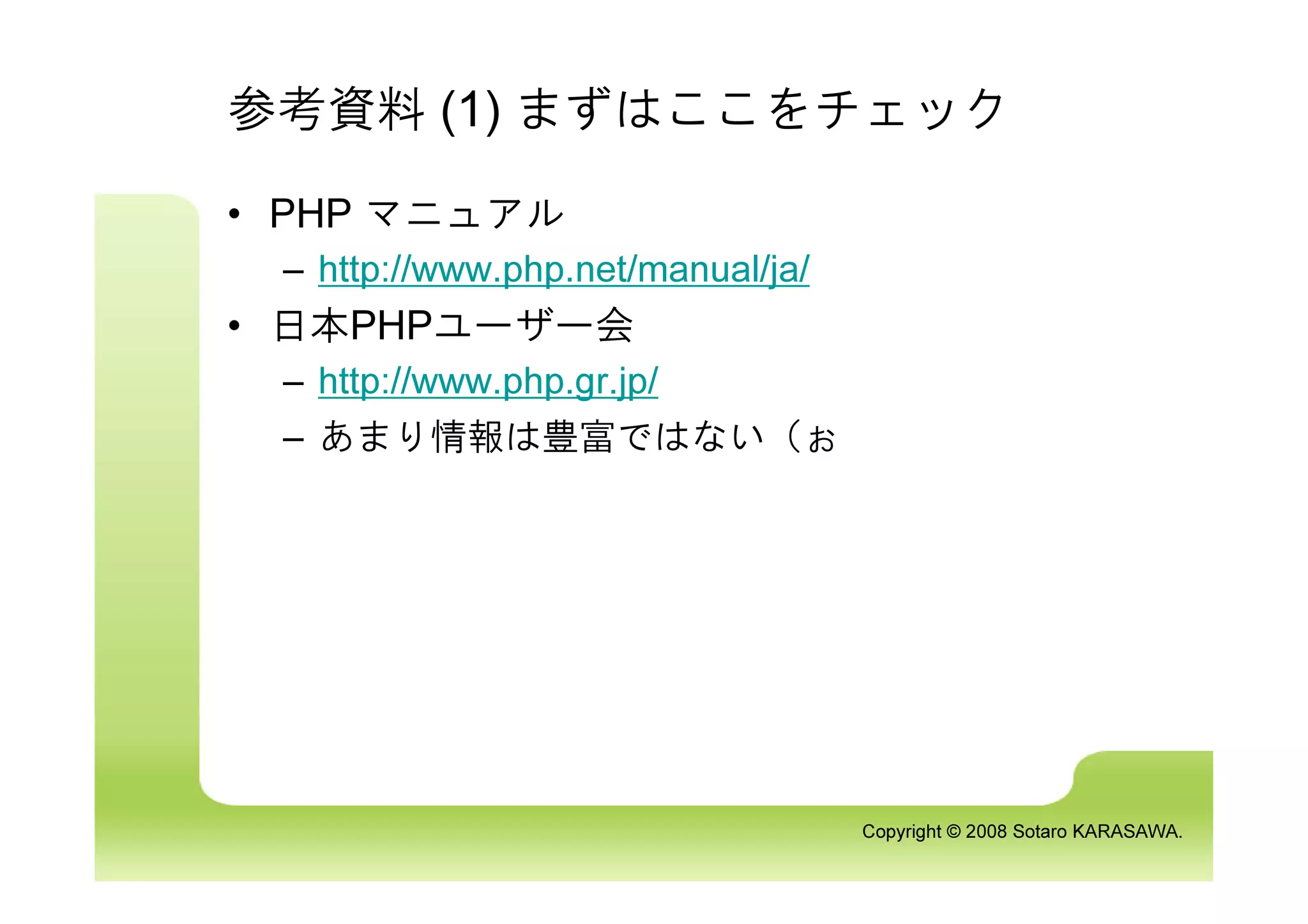 参考資料 (1) まずはここをチェック

• PHP マニュアル
  – http://www.php.net/manual/ja/
• 日本PHPユーザー会
  – http://www.php.gr.jp/
  – あまり情報は豊富ではない（ぉ

Copyright © 2008 Sotaro KARASAWA.